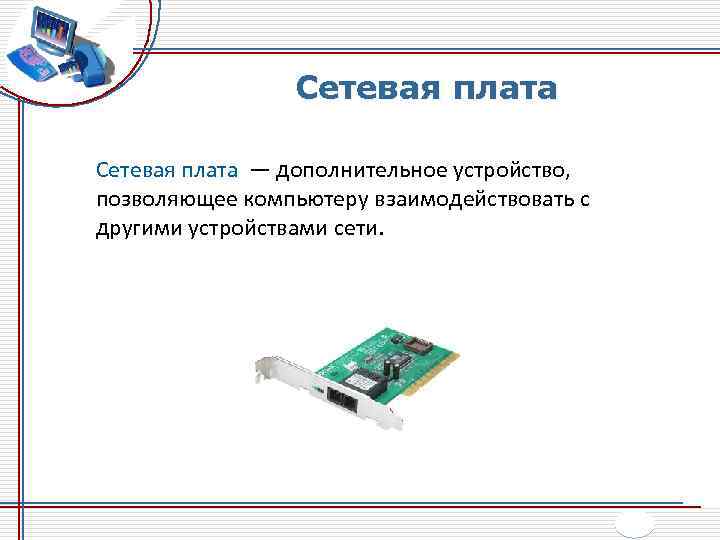 Сетевая плата

Сетевая плата — дополнительное устройство, позволяющее компьютеру взаимодействовать с другими устройствами сети.